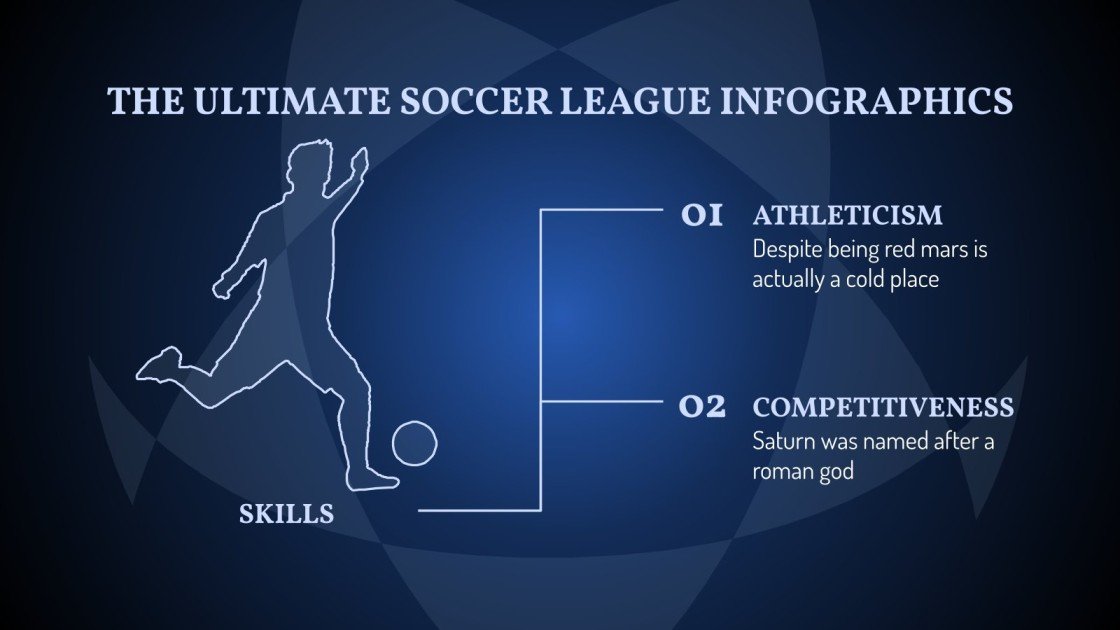 THE ULTIMATE SOCCER LEAGUE INFOGRAPHICS

SKILLS

01 ATHLETICISM
Despite being red mars is actually a cold place

02 COMPETITIVENESS
Saturn was named after a roman god